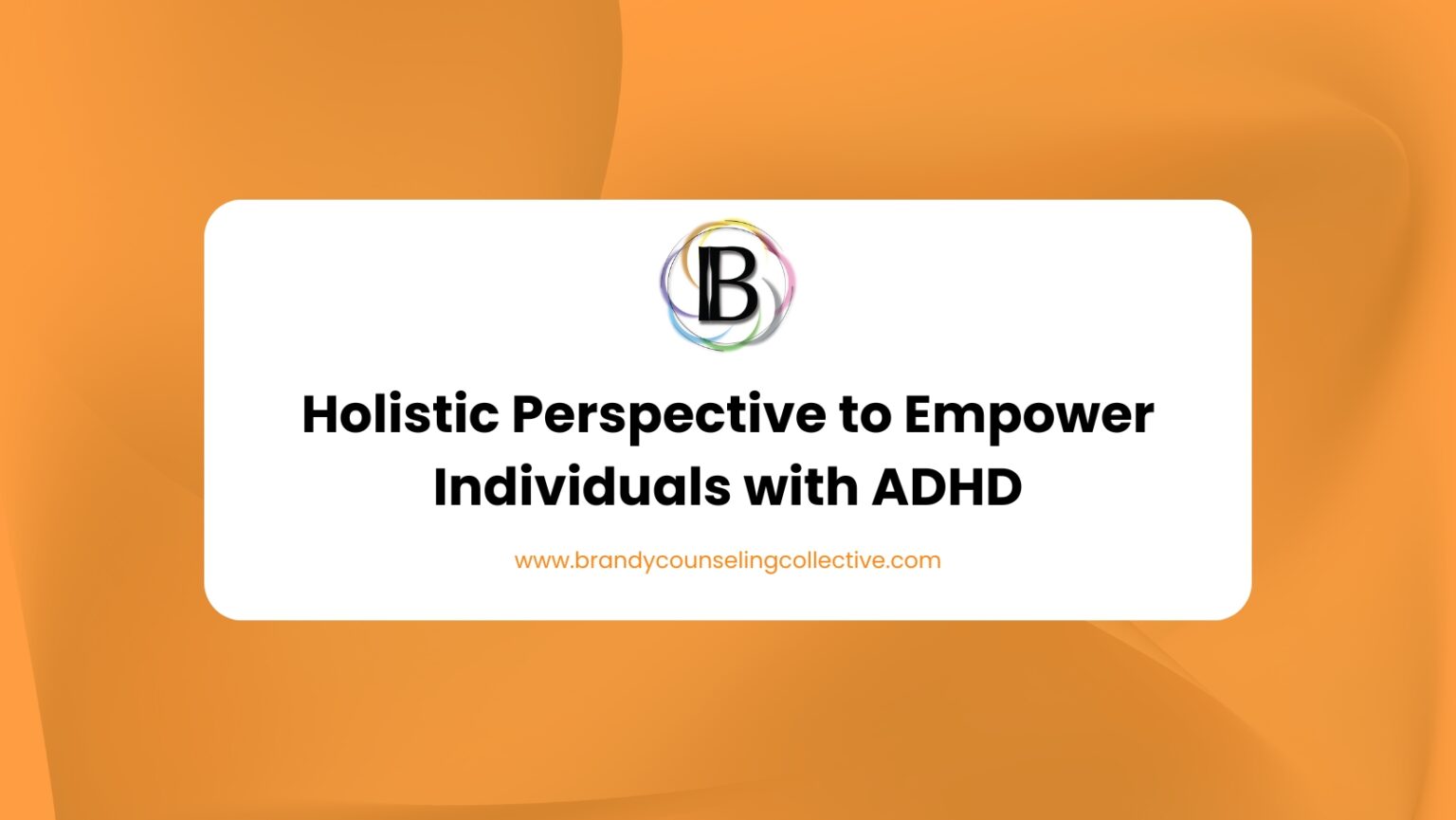 B

Holistic Perspective to Empower Individuals with ADHD

www.brandycounselingcollective.com